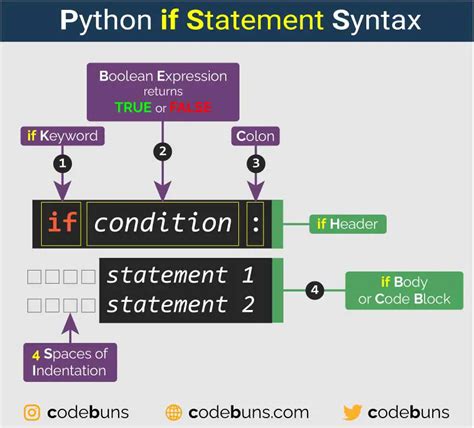 Python if Statement Syntax

Boolean Expression returns TRUE or FALSE

if Keyword

Colon

1

2

3

if condition :

if Header

statement 1
statement 2

4

if Body or Code Block

4 Spaces of Indentation

codebuns

codebuns.com

codebuns